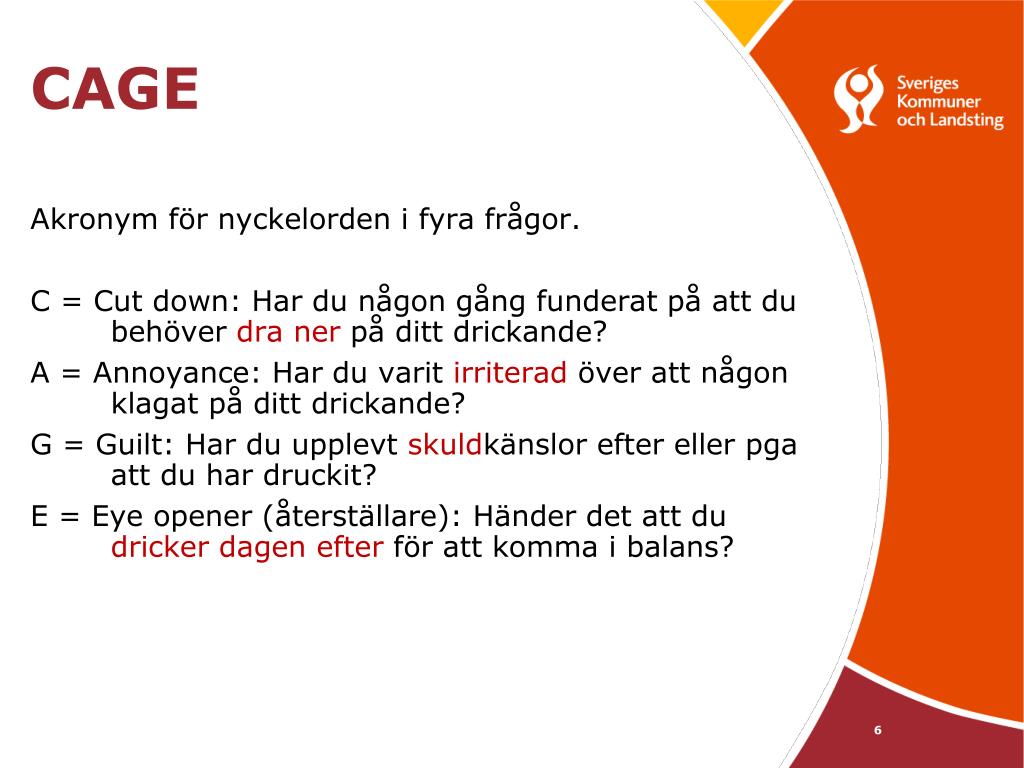 CAGE

Sveriges Kommuner och Landsting

Akronym för nyckelorden i fyra frågor.

C = Cut down: Har du någon gång funderat på att du behöver dra ner på ditt drickande?

A = Annoyance: Har du varit irriterad över att någon klagat på ditt drickande?

G = Guilt: Har du upplevt skuldkänslor efter eller pga att du har druckit?

E = Eye opener (återställare): Händer det att du dricker dagen efter för att komma i balans?

6